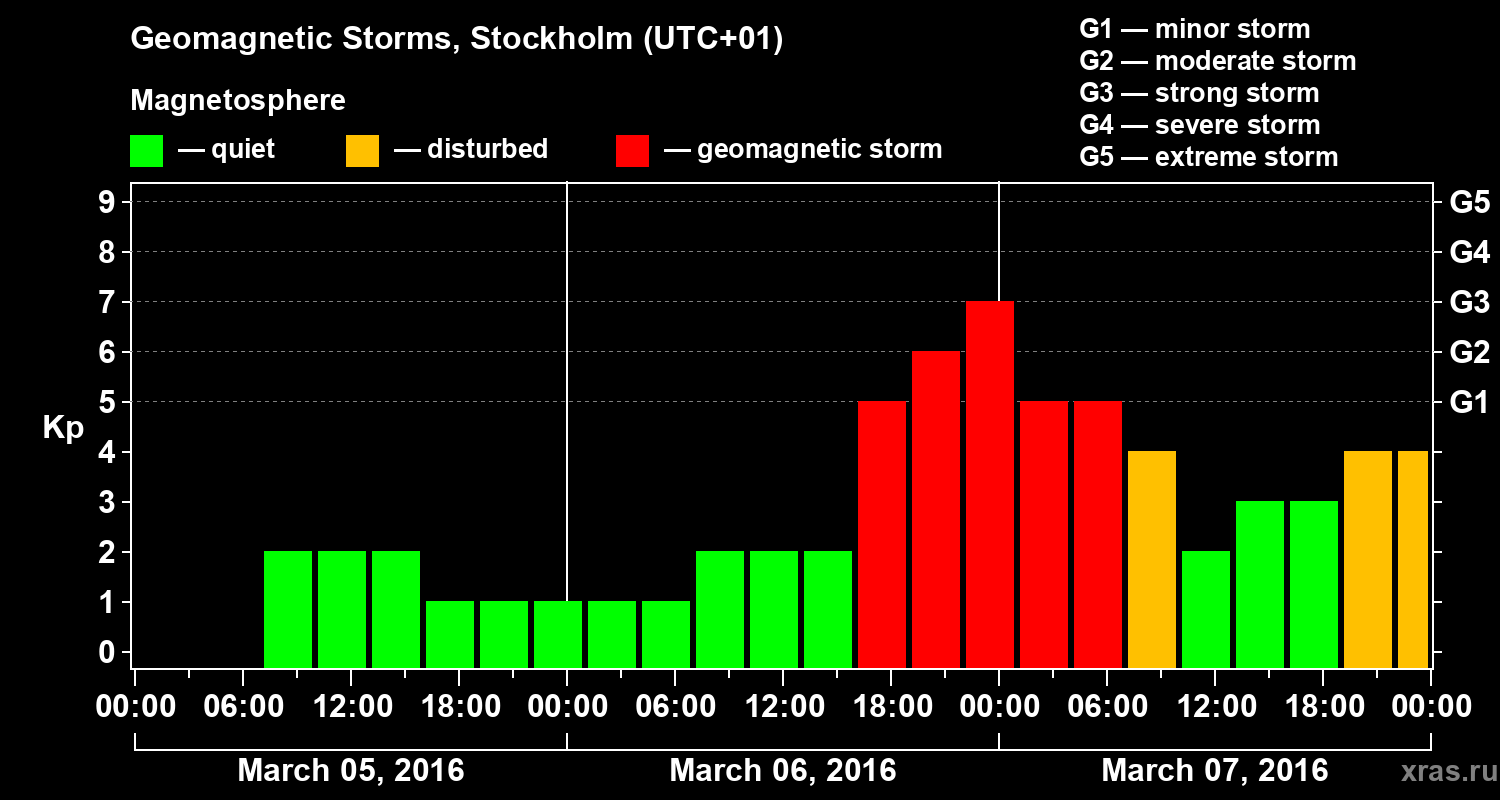 Geomagnetic Storms, Stockholm (UTC+01)

Magnetosphere

— quiet — disturbed — geomagnetic storm

G1 — minor storm
G2 — moderate storm
G3 — strong storm
G4 — severe storm
G5 — extreme storm

Kp

9
8
7
6
5
4
3
2
1
0

G5
G4
G3
G2
G1

00:00 06:00 12:00 18:00 00:00 06:00 12:00 18:00 00:00 06:00 12:00 18:00 00:00

March 05, 2016 March 06, 2016 March 07, 2016

xras.ru